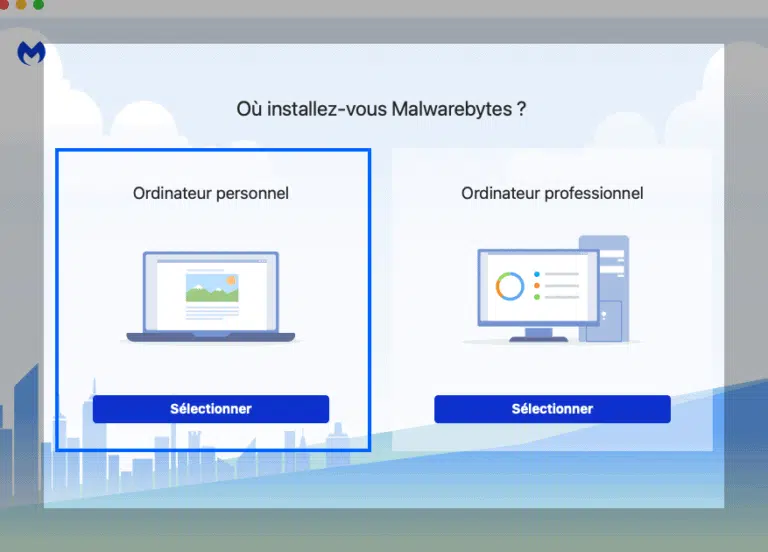 Où installez-vous Malwarebytes ?

Ordinateur personnel

Sélectionner

Ordinateur professionnel

Sélectionner